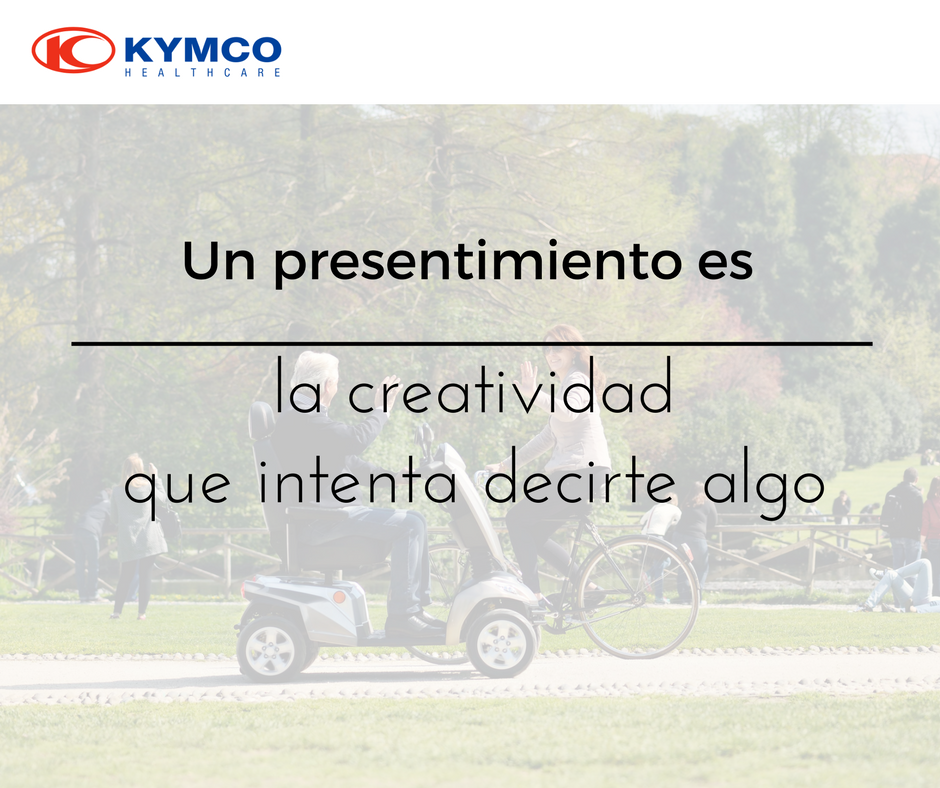 KYMCO
HEALTHCARE

Un presentimiento es

la creatividad
que intenta decirte algo